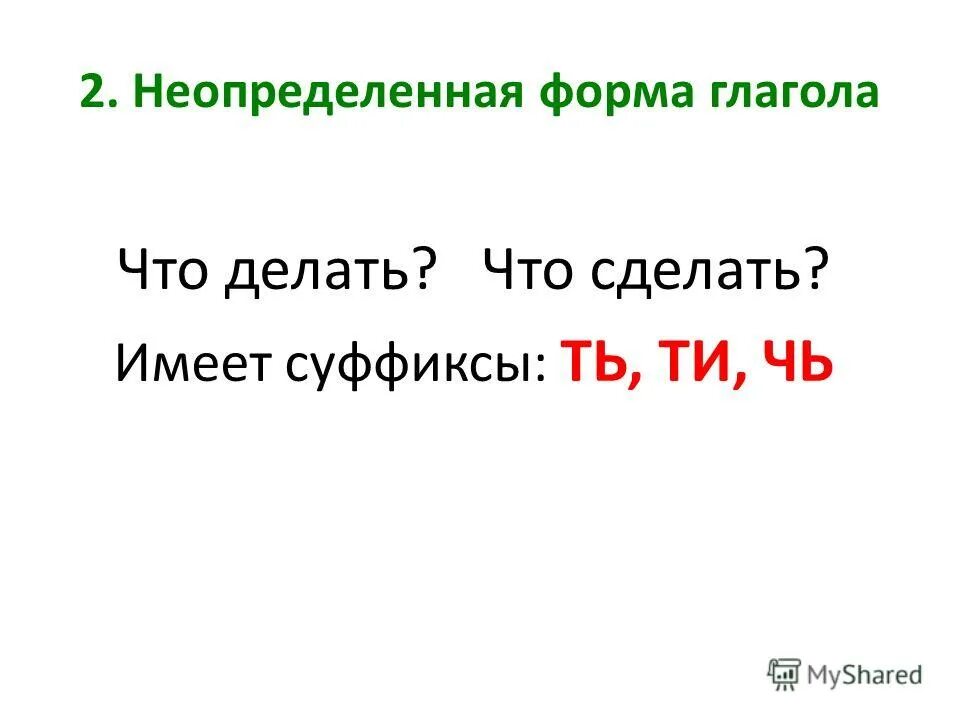 2. Неопределенная форма глагола

Что делать? Что сделать?

Имеет суффиксы: ТЬ, ТИ, ЧЬ

MyShared